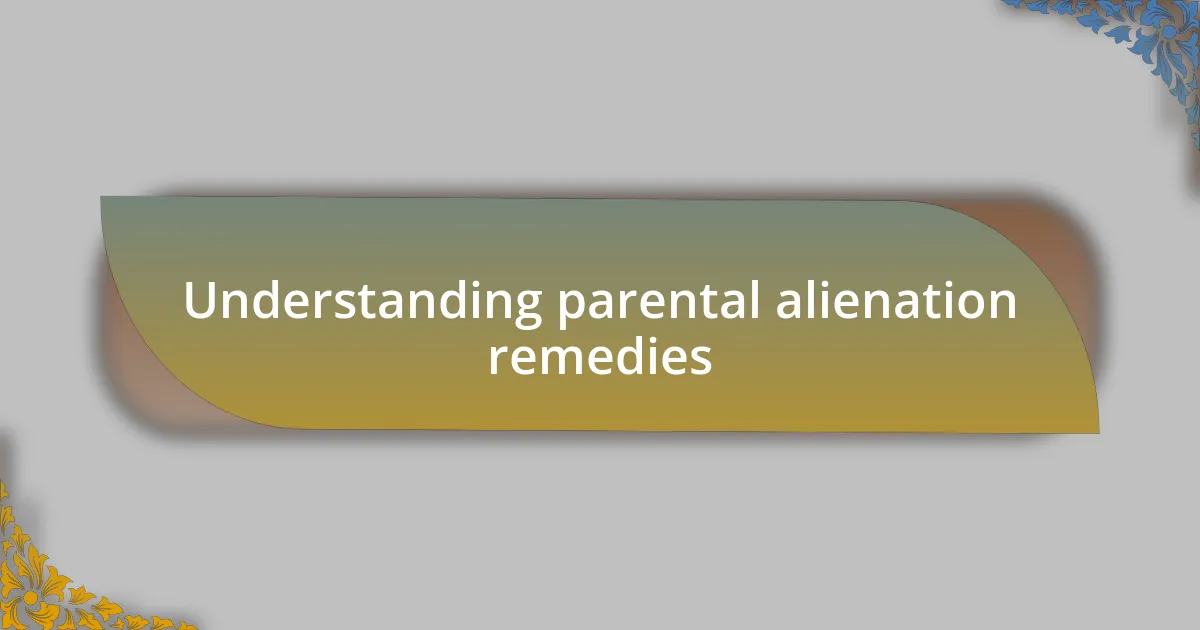 Understanding parental alienation remedies